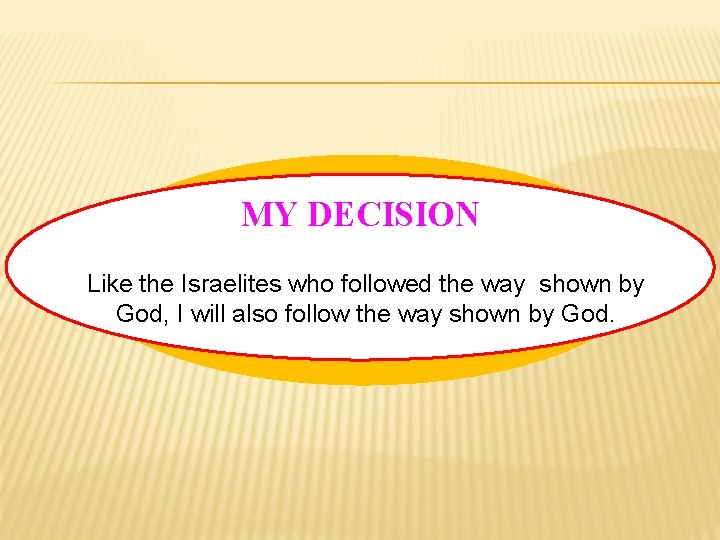 MY DECISION

Like the Israelites who followed the way shown by God, I will also follow the way shown by God.